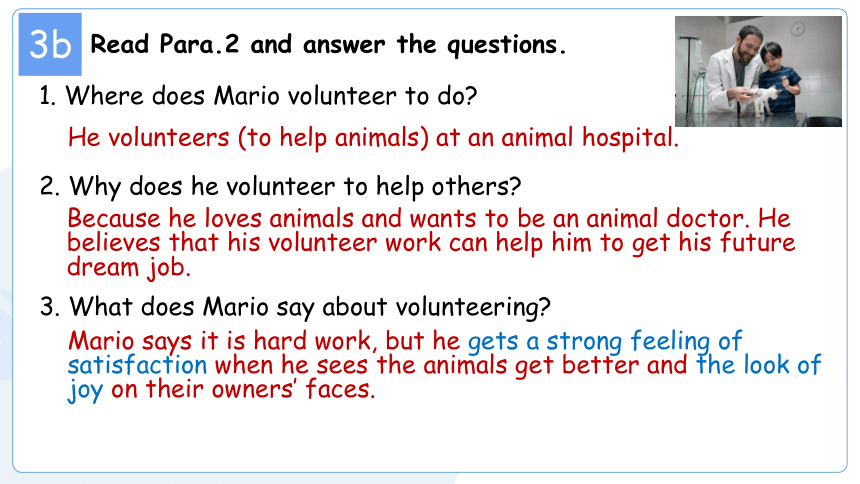 3b Read Para.2 and answer the questions.

1. Where does Mario volunteer to do?

He volunteers (to help animals) at an animal hospital.

2. Why does he volunteer to help others?

Because he loves animals and wants to be an animal doctor. He believes that his volunteer work can help him to get his future dream job.

3. What does Mario say about volunteering?

Mario says it is hard work, but he gets a strong feeling of satisfaction when he sees the animals get better and the look of joy on their owners' faces.